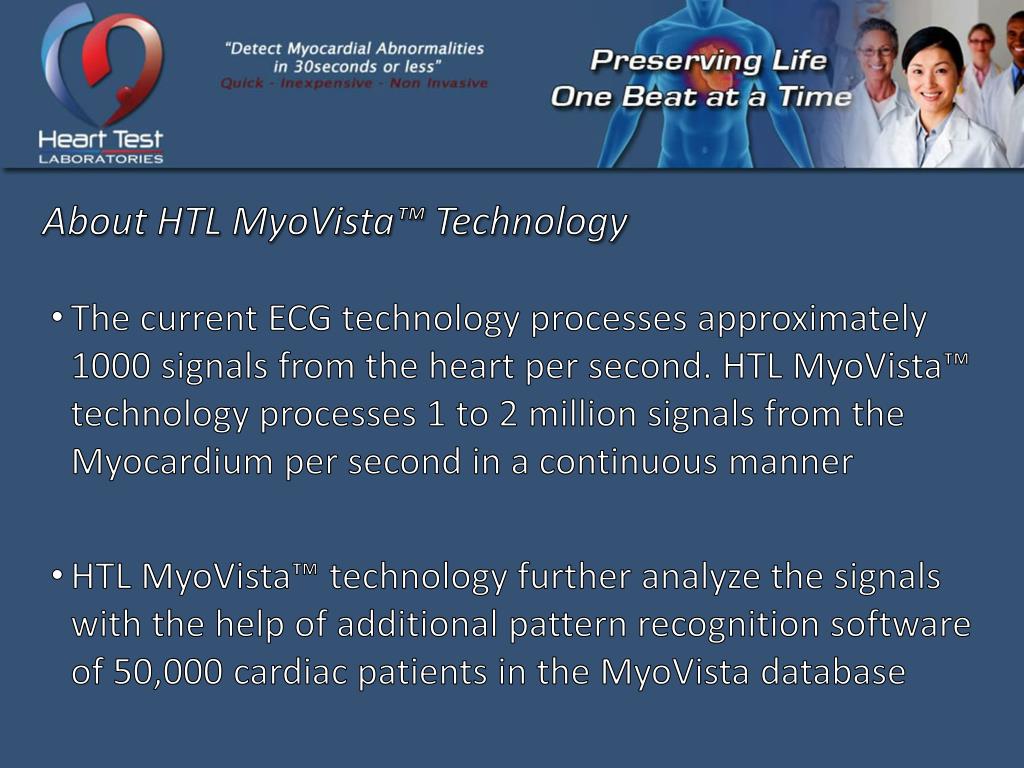 Heart Test
LABORATORIES

"Detect Myocardial Abnormalities in 30seconds or less"
Quick - Inexpensive - Non Invasive

Preserving Life
One Beat at a Time

About HTL MyoVista™ Technology

• The current ECG technology processes approximately 1000 signals from the heart per second. HTL MyoVista™ technology processes 1 to 2 million signals from the Myocardium per second in a continuous manner

• HTL MyoVista™ technology further analyze the signals with the help of additional pattern recognition software of 50,000 cardiac patients in the MyoVista database